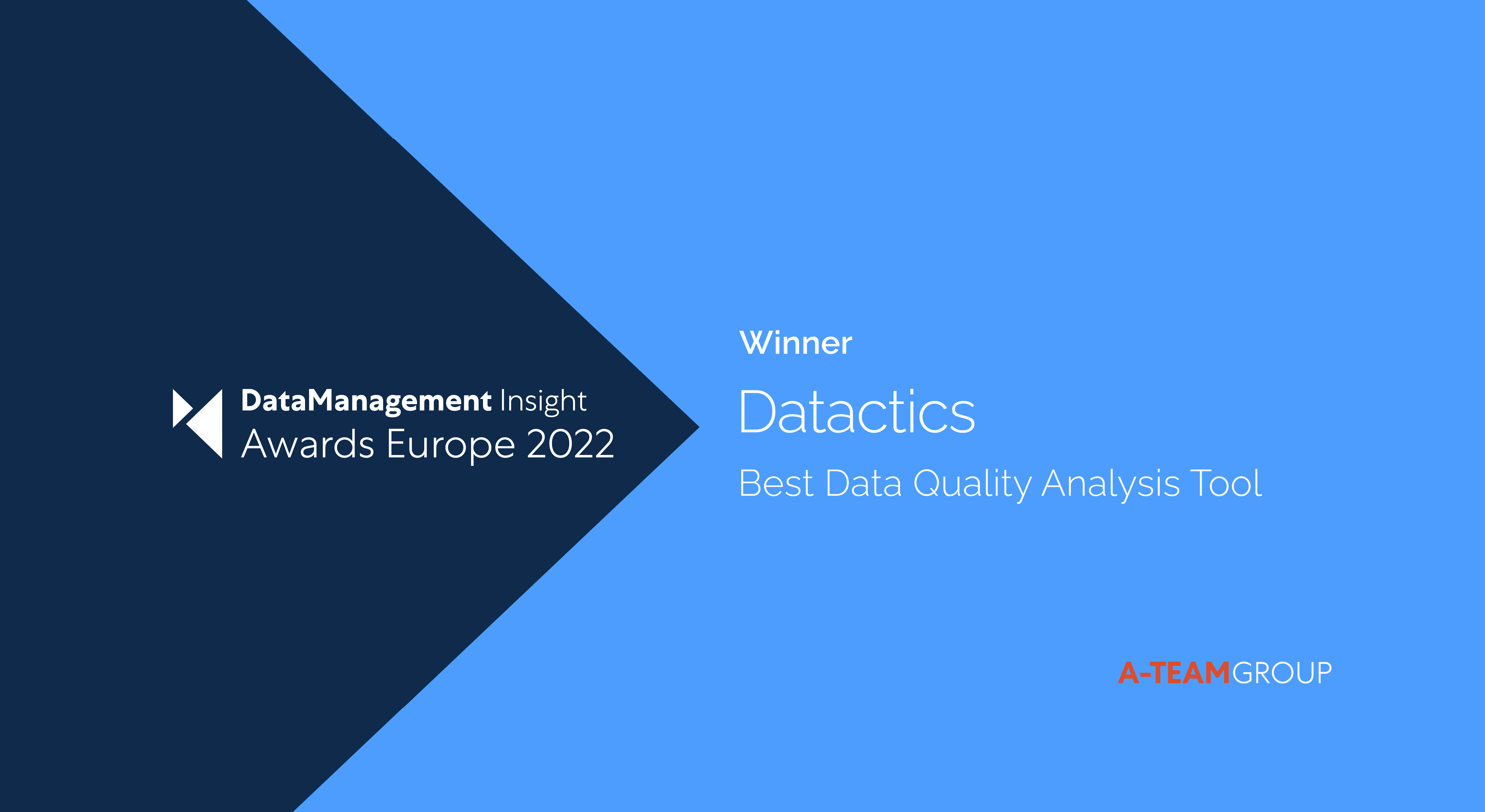 DataManagement Insight
Awards Europe 2022

Winner

Datactics

Best Data Quality Analysis Tool

A-TEAMGROUP